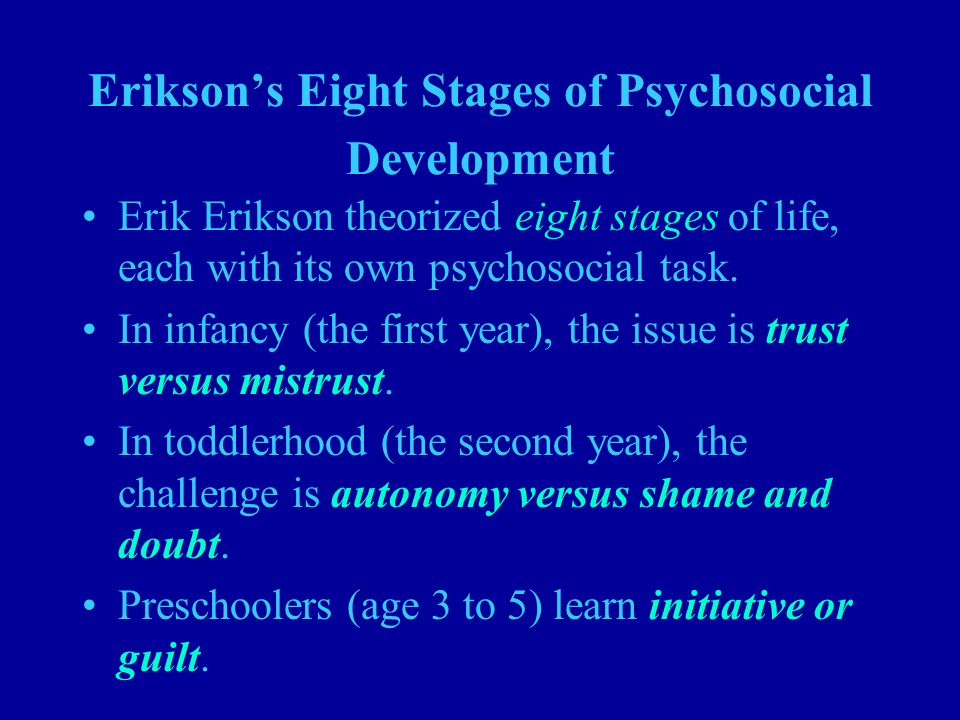 Erikson’s Eight Stages of Psychosocial Development

• Erik Erikson theorized eight stages of life, each with its own psychosocial task.

• In infancy (the first year), the issue is trust versus mistrust.

• In toddlerhood (the second year), the challenge is autonomy versus shame and doubt.

• Preschoolers (age 3 to 5) learn initiative or guilt.